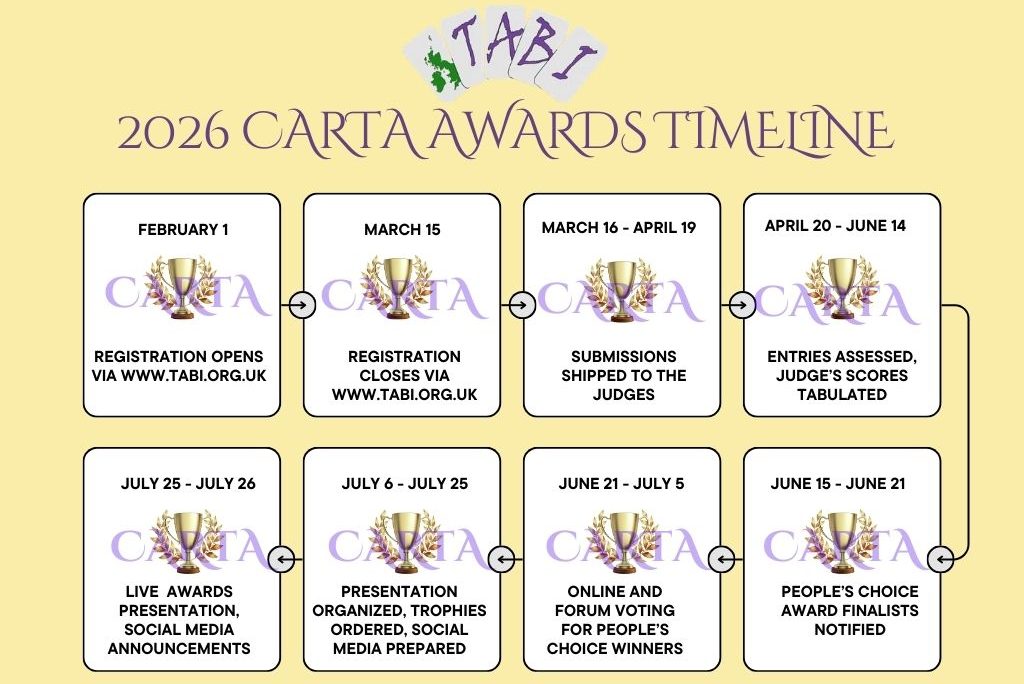 TABI

2026 CARTA AWARDS TIMELINE

FEBRUARY 1

CARTA

REGISTRATION OPENS VIA WWW.TABI.ORG.UK

MARCH 15

CARTA

REGISTRATION CLOSES VIA WWW.TABI.ORG.UK

MARCH 16 - APRIL 19

CARTA

SUBMISSIONS SHIPPED TO THE JUDGES

APRIL 20 - JUNE 14

CARTA

ENTRIES ASSESSED, JUDGE'S SCORES TABULATED

JUNE 15 - JUNE 21

CARTA

PEOPLE'S CHOICE AWARD FINALISTS NOTIFIED

JUNE 21 - JULY 5

CARTA

ONLINE AND FORUM VOTING FOR PEOPLE'S CHOICE WINNERS

JULY 6 - JULY 25

CARTA

PRESENTATION ORGANIZED, TROPHIES ORDERED, SOCIAL MEDIA PREPARED

JULY 25 - JULY 26

CARTA

LIVE AWARDS PRESENTATION, SOCIAL MEDIA ANNOUNCEMENTS